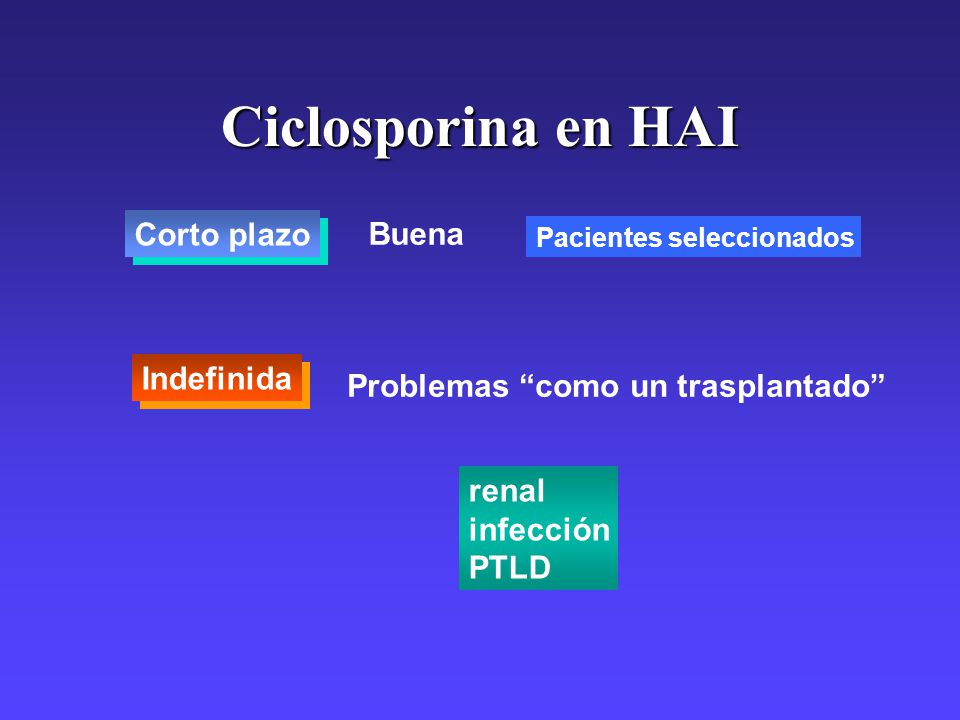 Ciclosporina en HAI

Corto plazo

Buena

Pacientes seleccionados

Indefinida

Problemas “como un trasplantado”

renal
infección
PTLD